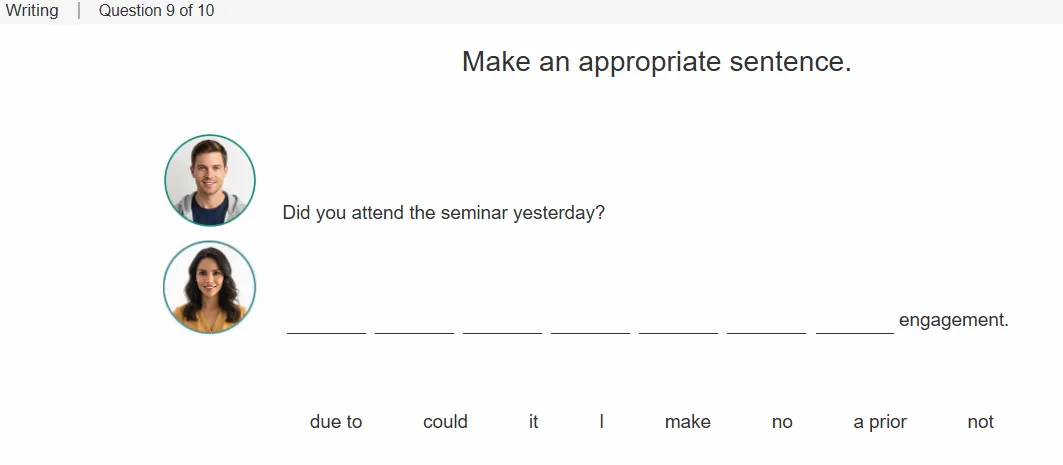 Writing | Question 9 of 10

Make an appropriate sentence.

Did you attend the seminar yesterday?

________ ________ ________ ________ ________ ________ ________ engagement.

due to could it I make no a prior not